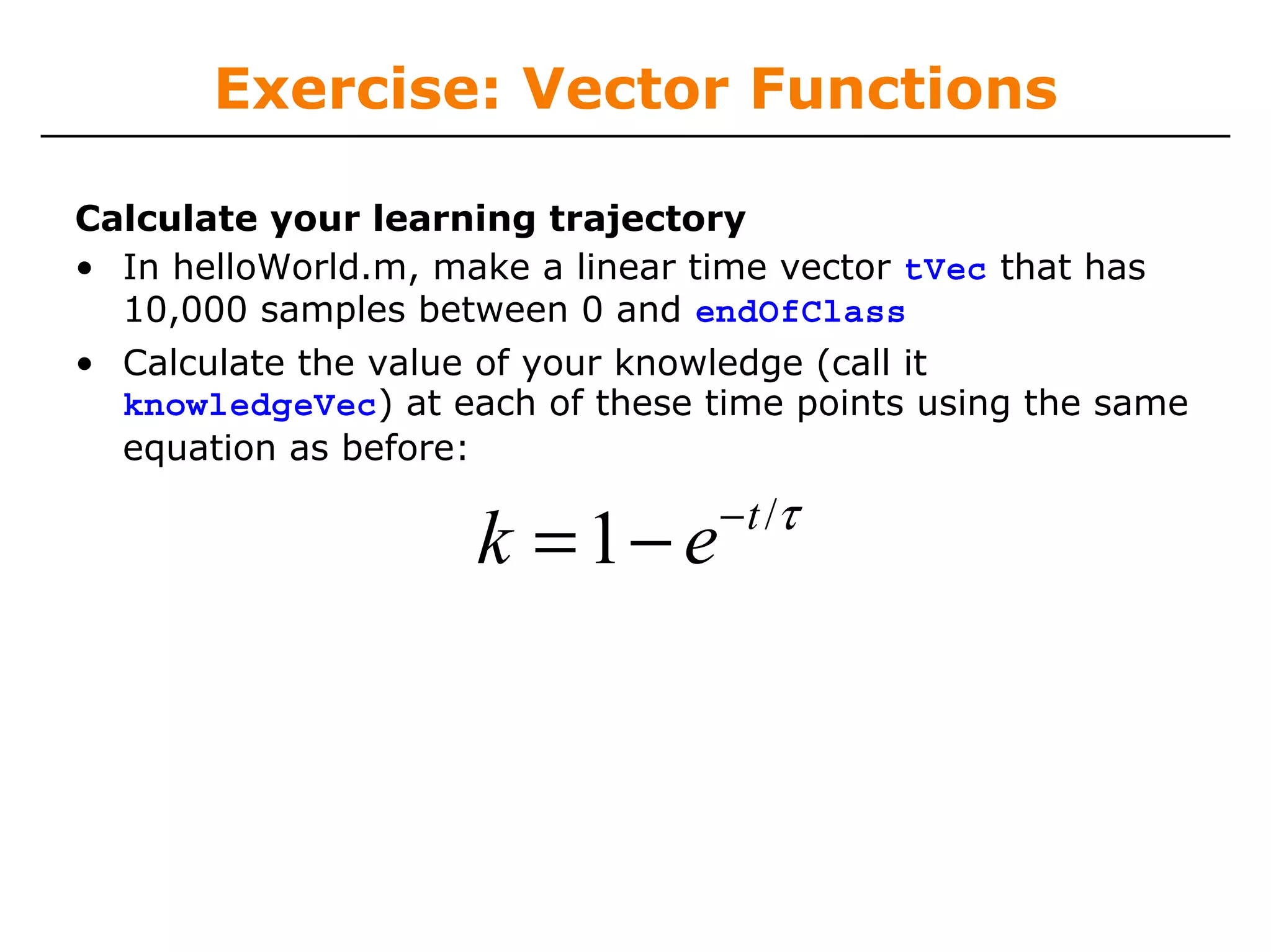 Exercise: Vector Functions

Calculate your learning trajectory

• In helloWorld.m, make a linear time vector tVec that has 10,000 samples between 0 and endOfClass

• Calculate the value of your knowledge (call it knowledgeVec) at each of these time points using the same equation as before:

$k = 1 - e^{-t/\tau}$